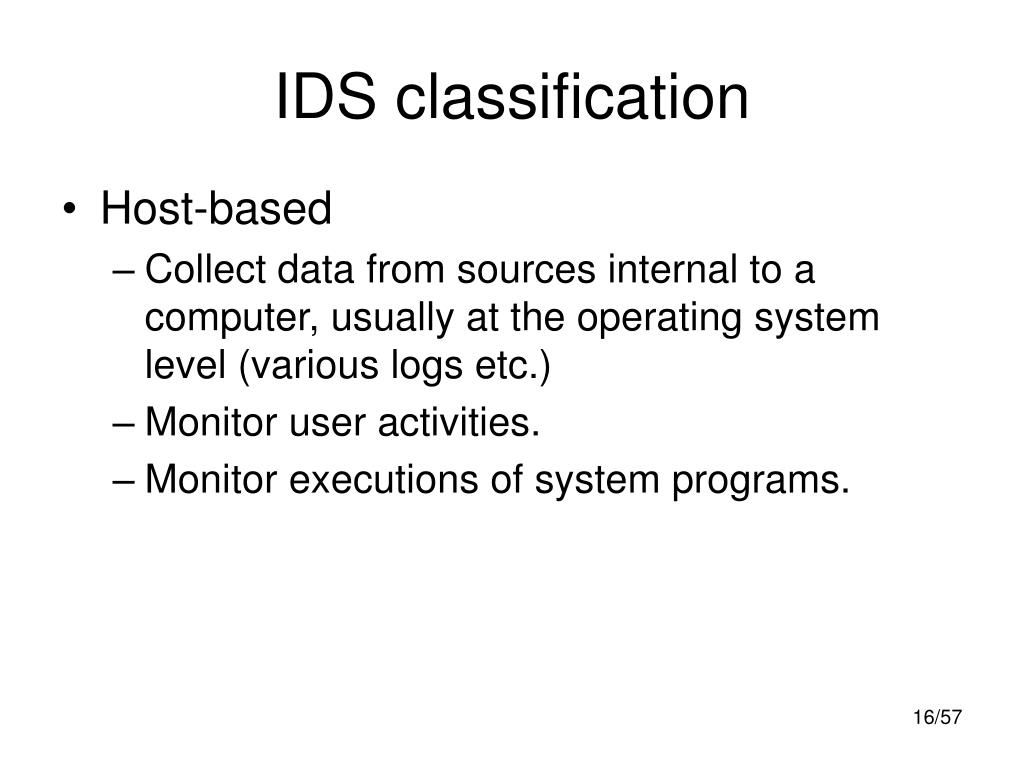 IDS classification

• Host-based
– Collect data from sources internal to a computer, usually at the operating system level (various logs etc.)
– Monitor user activities.
– Monitor executions of system programs.

16/57